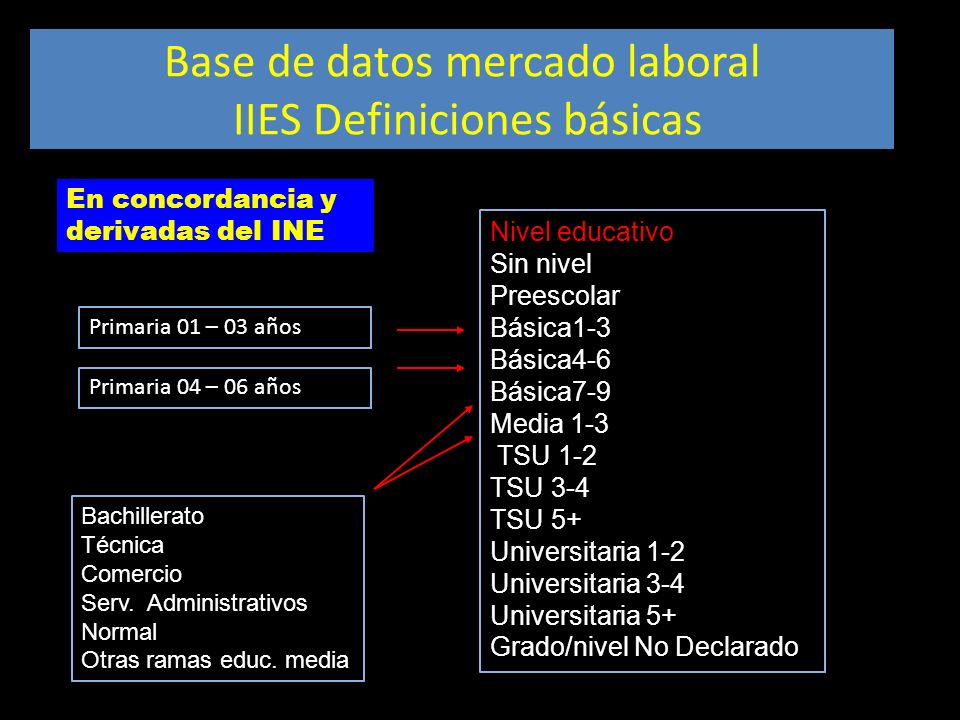 Base de datos mercado laboral
IIES Definiciones básicas

En concordancia y derivadas del INE

Primaria 01 – 03 años

Primaria 04 – 06 años

Bachillerato
Técnica
Comercio
Serv. Administrativos
Normal
Otras ramas educ. media

Nivel educativo
Sin nivel
Preescolar
Básica1-3
Básica4-6
Básica7-9
Media 1-3
TSU 1-2
TSU 3-4
TSU 5+
Universitaria 1-2
Universitaria 3-4
Universitaria 5+
Grado/nivel No Declarado